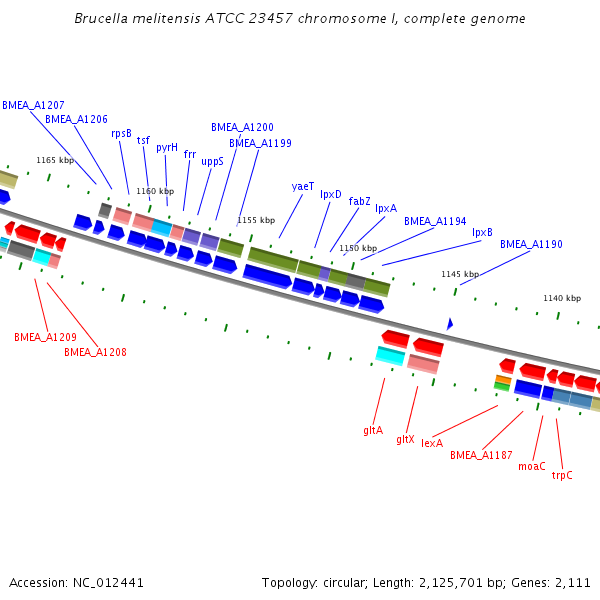 Brucella melitensis ATCC 23457 chromosome I, complete genome

BMEA_A1207
BMEA_A1206
rpsB
tsf
pyrH
frr
uppS
BMEA_A1200
BMEA_A1199
yaeT
lpxD
fabZ
lpxA
BMEA_A1194
lpxB
BMEA_A1190

1165 kbp
1160 kbp
1155 kbp
1150 kbp
1145 kbp
1140 kbp

BMEA_A1209
BMEA_A1208
gltA
gltX
lexA
BMEA_A1187
moaC
trpC

Accession: NC_012441
Topology: circular; Length: 2,125,701 bp; Genes: 2,111